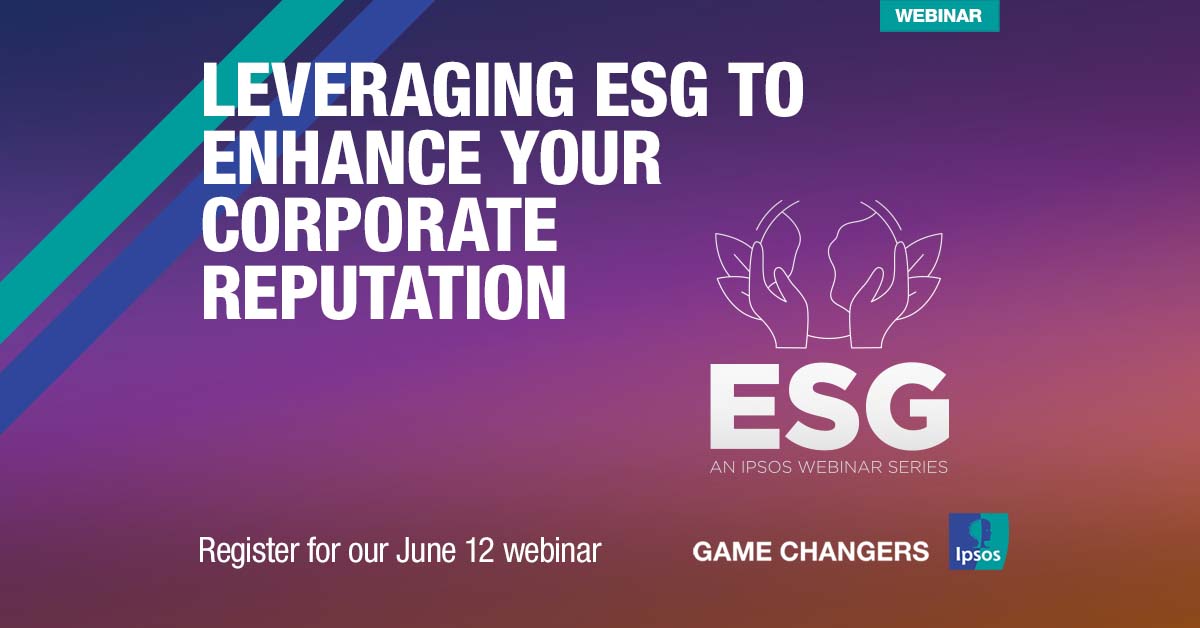 WEBINAR

LEVERAGING ESG TO ENHANCE YOUR CORPORATE REPUTATION

ESG

AN IPSOS WEBINAR SERIES

Register for our June 12 webinar

GAME CHANGERS

Ipsos